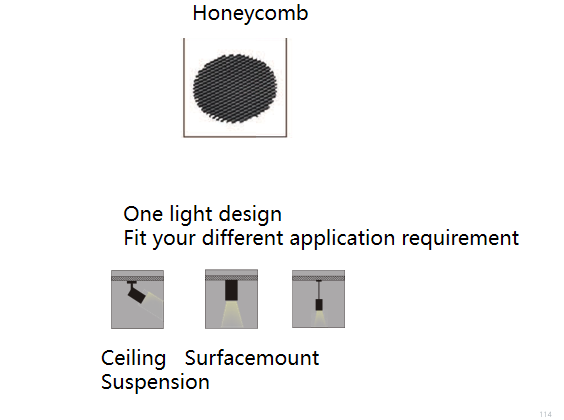 Honeycomb

One light design
Fit your different application requirement

Ceiling Surfacemount
Suspension

114